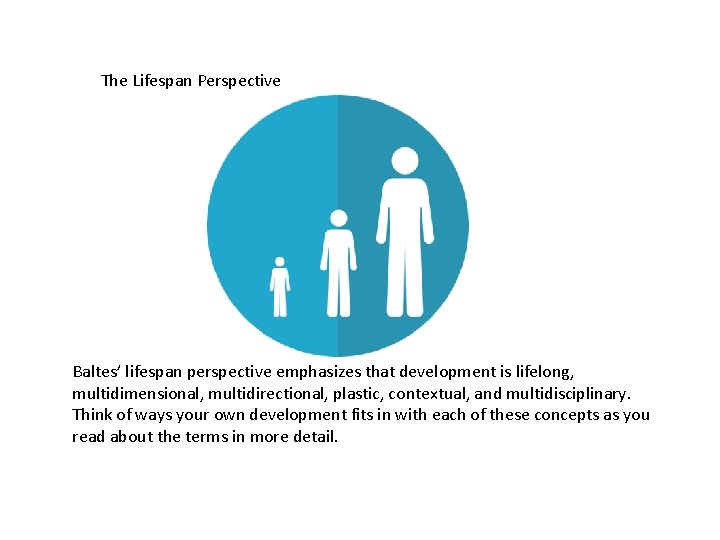 The Lifespan Perspective

Baltes' lifespan perspective emphasizes that development is lifelong, multidimensional, multidirectional, plastic, contextual, and multidisciplinary. Think of ways your own development fits in with each of these concepts as you read about the terms in more detail.